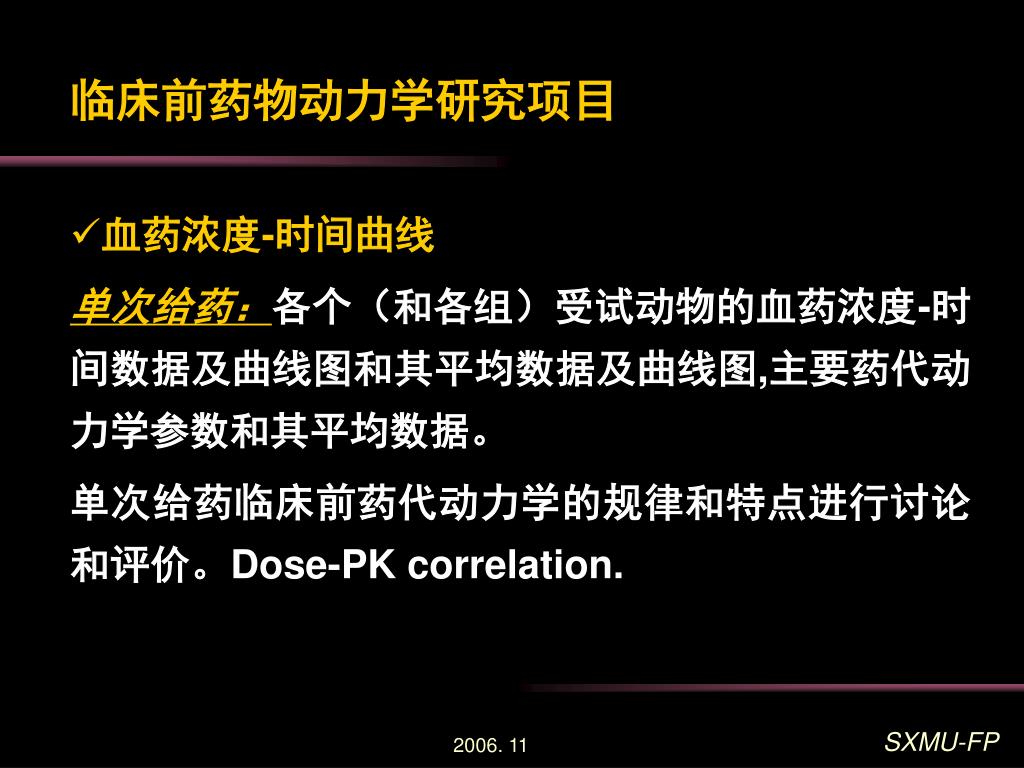 临床前药物动力学研究项目

✓血药浓度-时间曲线

单次给药：各个（和各组）受试动物的血药浓度-时间数据及曲线图和其平均数据及曲线图,主要药代动力学参数和其平均数据。

单次给药临床前药代动力学的规律和特点进行讨论和评价。Dose-PK correlation.

2006. 11

SXMU-FP